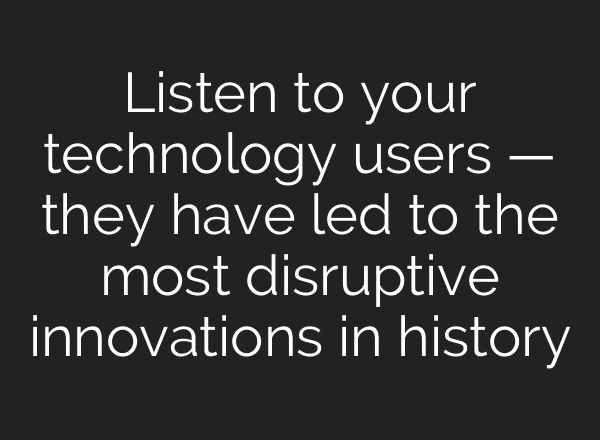 Listen to your technology users — they have led to the most disruptive innovations in history